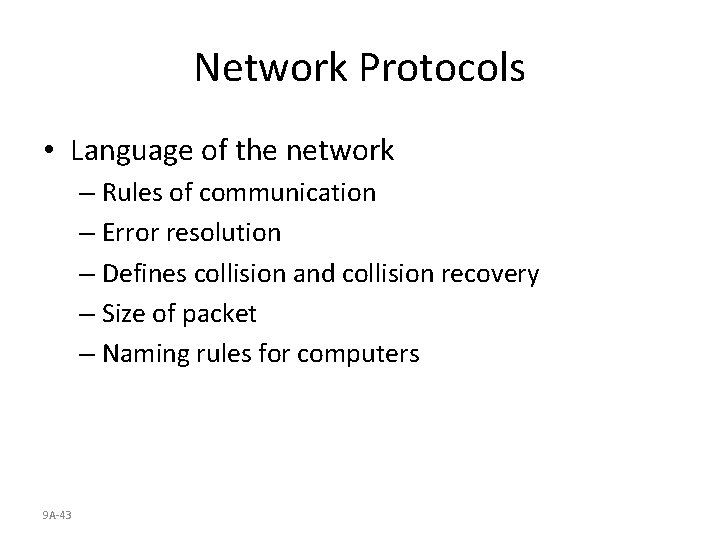 Network Protocols

• Language of the network
– Rules of communication
– Error resolution
– Defines collision and collision recovery
– Size of packet
– Naming rules for computers

9A-43